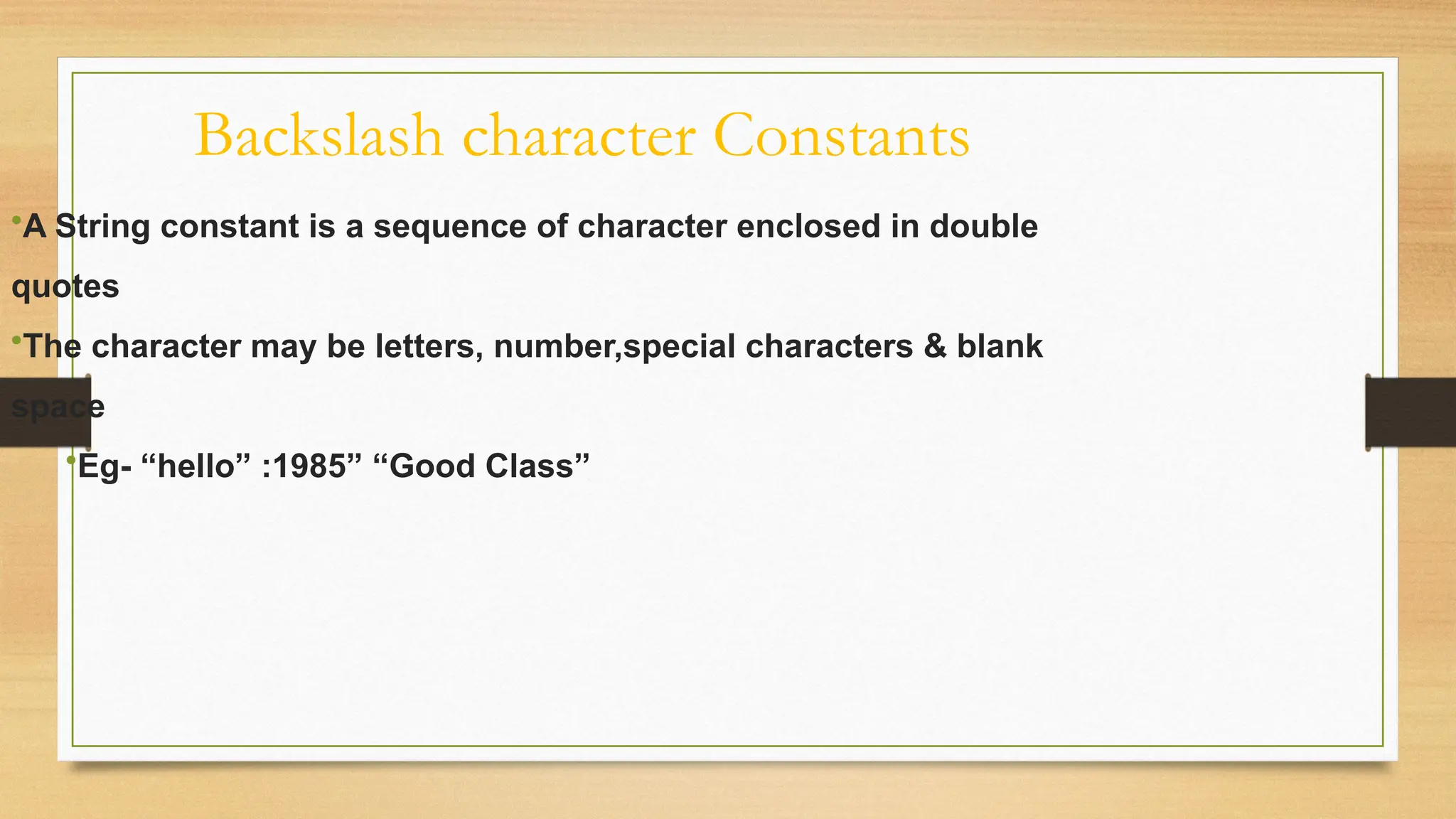 Backslash character Constants

•A String constant is a sequence of character enclosed in double quotes

•The character may be letters, number,special characters & blank space

•Eg- “hello” :1985” “Good Class”